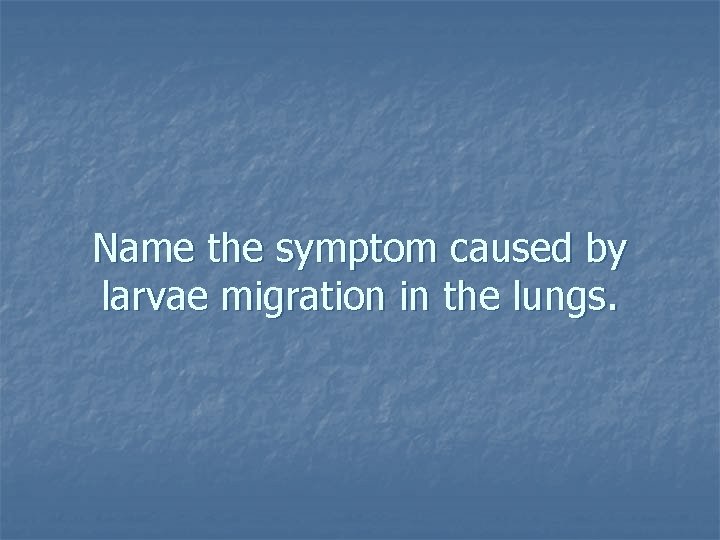 Name the symptom caused by larvae migration in the lungs.